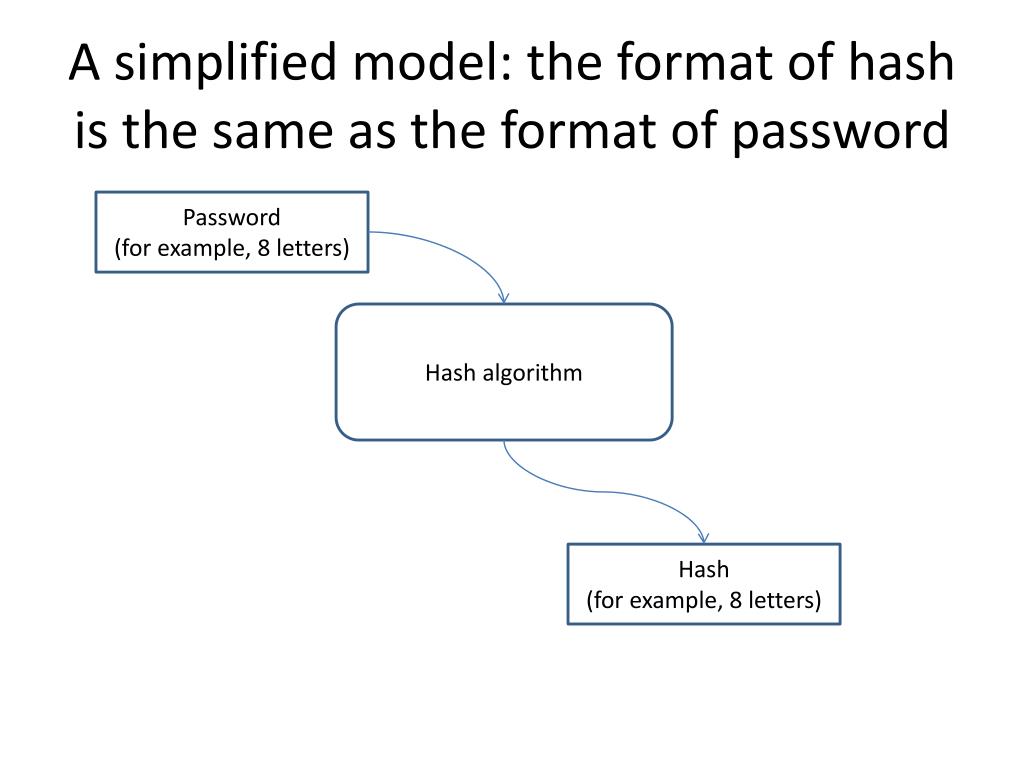 A simplified model: the format of hash is the same as the format of password

Password
(for example, 8 letters)

Hash algorithm

Hash
(for example, 8 letters)